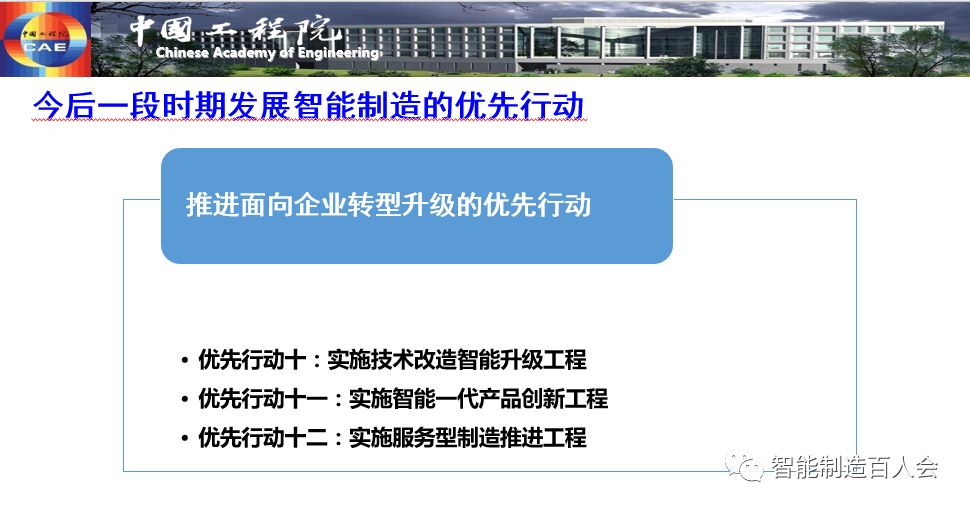 中国工程院
CAE
中国工程院
Chinese Academy of Engineering

今后一段时期发展智能制造的优先行动

推进面向企业转型升级的优先行动

• 优先行动十：实施技术改造智能升级工程
• 优先行动十一：实施智能一代产品创新工程
• 优先行动十二：实施服务型制造推进工程

智能制造百人会